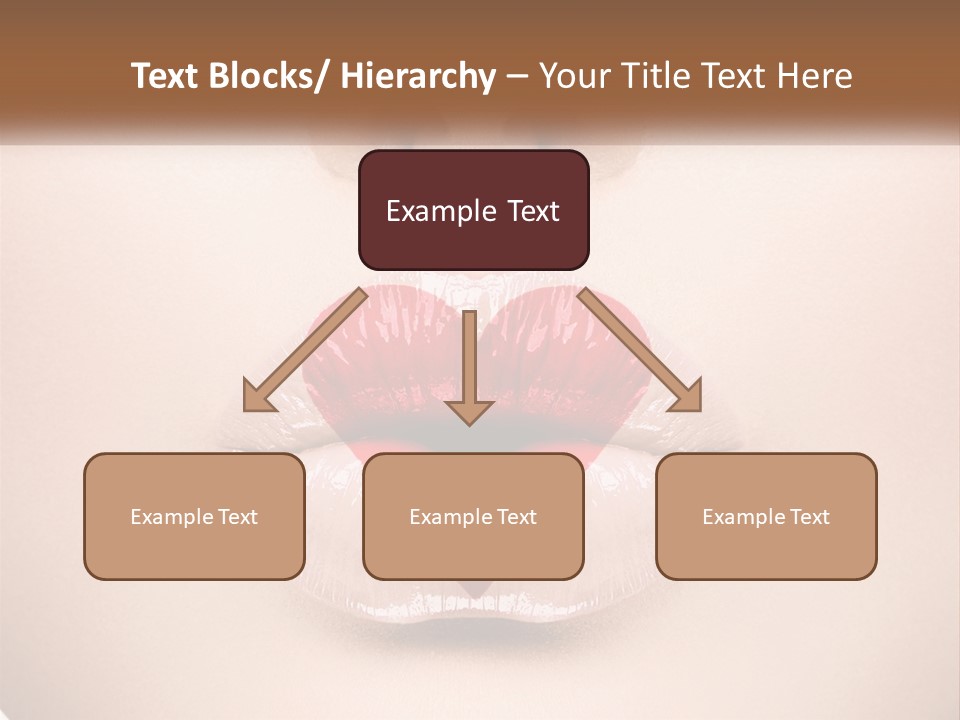 Text Blocks/ Hierarchy – Your Title Text Here

Example Text

Example Text

Example Text

Example Text